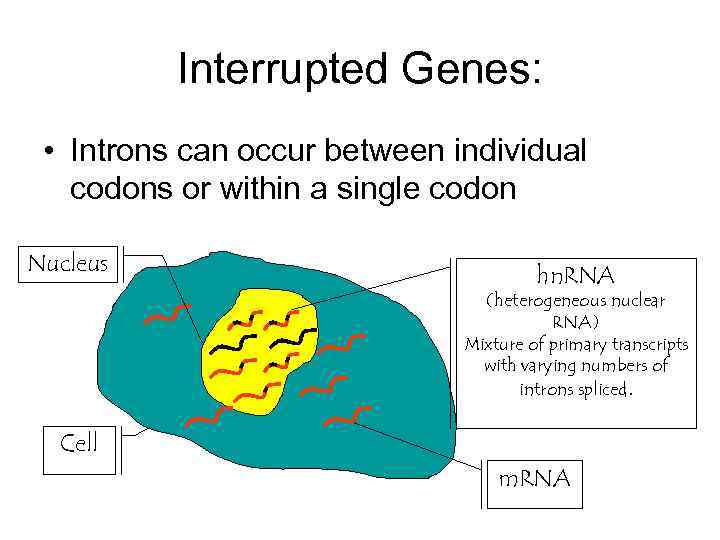 Interrupted Genes:

• Introns can occur between individual codons or within a single codon

Nucleus

hnRNA
(heterogeneous nuclear RNA)
Mixture of primary transcripts with varying numbers of introns spliced.

Cell

mRNA